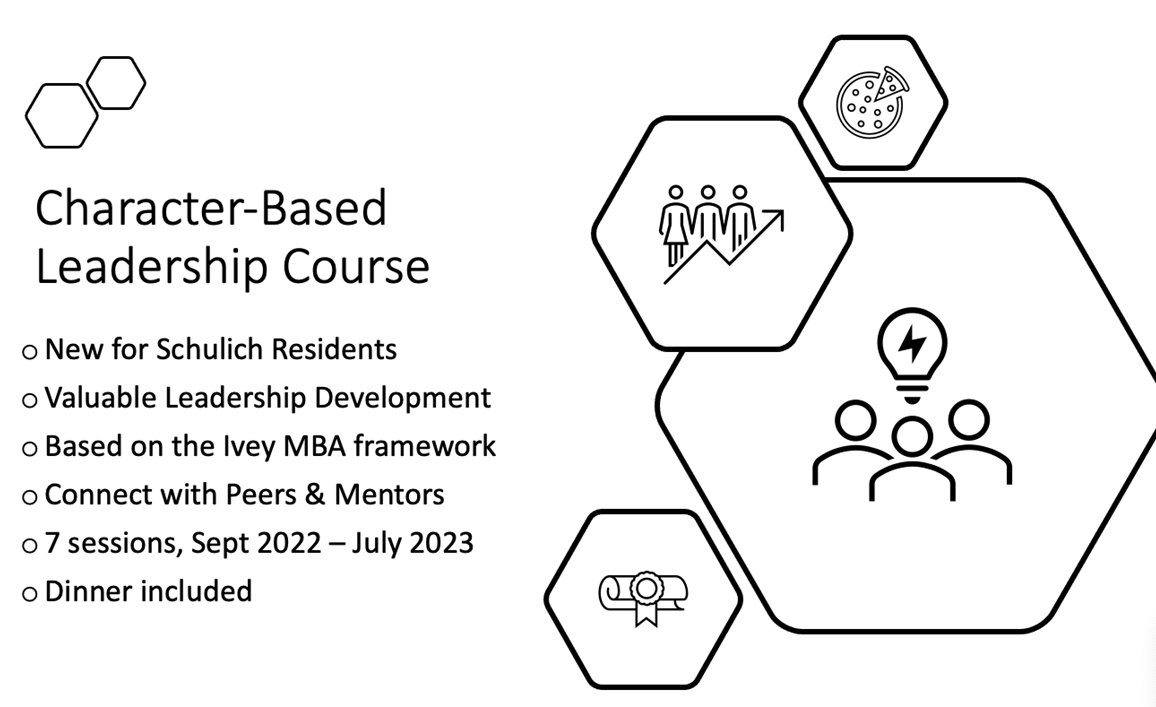 Character-Based Leadership Course

o New for Schulich Residents
o Valuable Leadership Development
o Based on the Ivey MBA framework
o Connect with Peers & Mentors
o 7 sessions, Sept 2022 – July 2023
o Dinner included